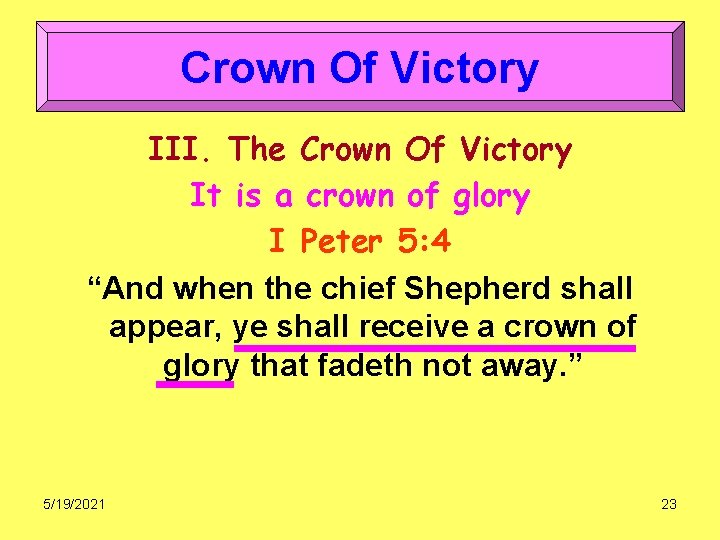 Crown Of Victory

III. The Crown Of Victory

It is a crown of glory

I Peter 5:4

“And when the chief Shepherd shall appear, ye shall receive a crown of glory that fadeth not away.”

5/19/2021

23